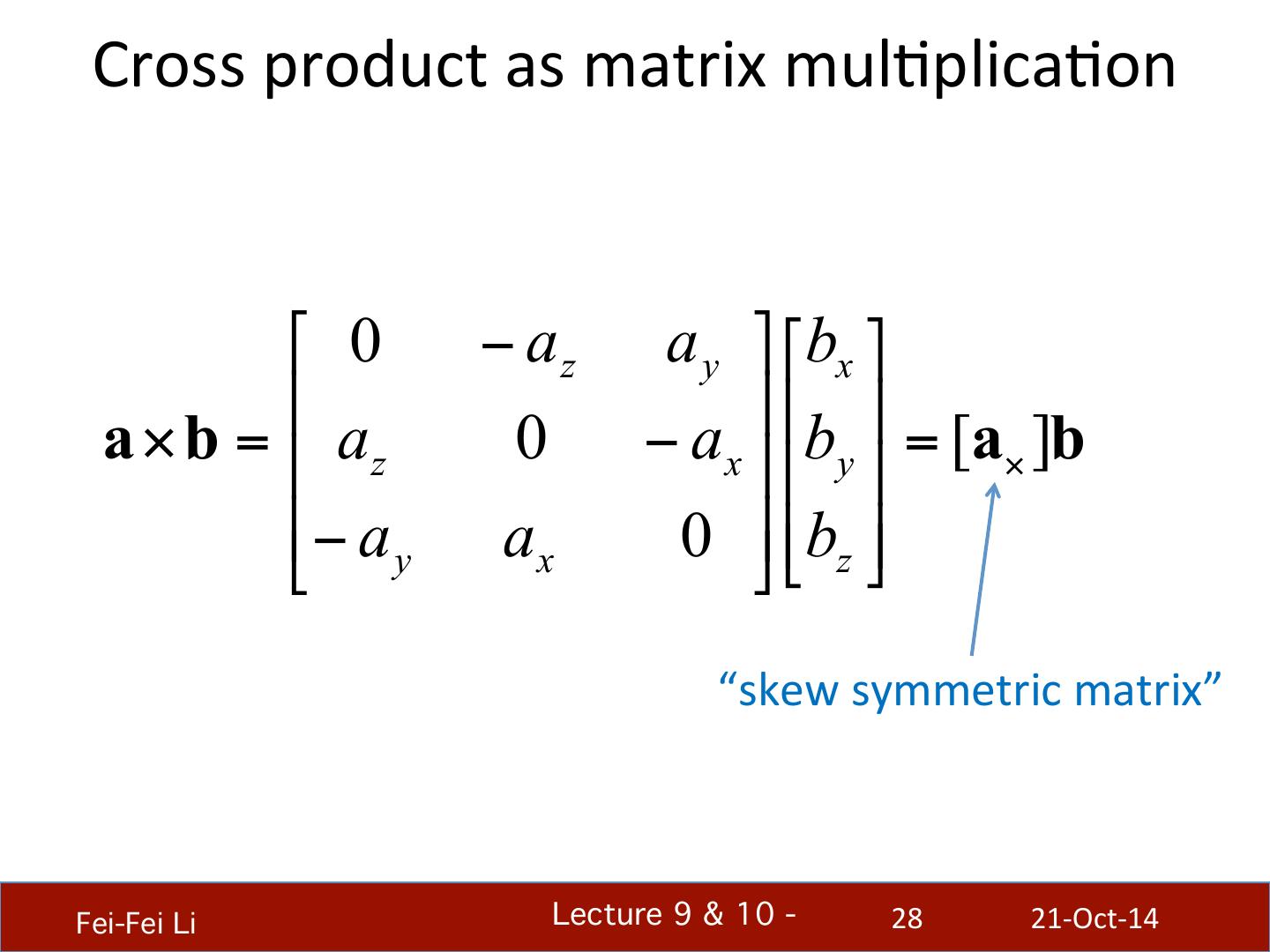 Cross product as matrix multiplication

$\mathbf{a} \times \mathbf{b} = \begin{bmatrix} 0 & -a_z & a_y \\ a_z & 0 & -a_x \\ -a_y & a_x & 0 \end{bmatrix} \begin{bmatrix} b_x \\ b_y \\ b_z \end{bmatrix} = [\mathbf{a}_\times]\mathbf{b}$

“skew symmetric matrix”

Fei-Fei Li

Lecture 9 & 10 -

28

21-Oct-14